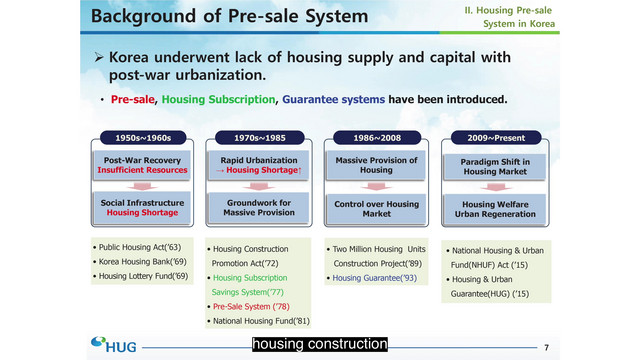 Background of Pre-sale System

II. Housing Pre-sale System in Korea

➢ Korea underwent lack of housing supply and capital with post-war urbanization.

• Pre-sale, Housing Subscription, Guarantee systems have been introduced.

1950s~1960s

Post-War Recovery
Insufficient Resources

Social Infrastructure
Housing Shortage

• Public Housing Act('63)
• Korea Housing Bank('69)
• Housing Lottery Fund('69)

1970s~1985

Rapid Urbanization
→ Housing Shortage↑

Groundwork for Massive Provision

• Housing Construction Promotion Act('72)
• Housing Subscription Savings System('77)
• Pre-Sale System ('78)
• National Housing Fund('81)

1986~2008

Massive Provision of Housing

Control over Housing Market

• Two Million Housing Units Construction Project('89)
• Housing Guarantee('93)

2009~Present

Paradigm Shift in Housing Market

Housing Welfare
Urban Regeneration

• National Housing & Urban Fund(NHUF) Act ('15)
• Housing & Urban Guarantee(HUG) ('15)

HUG

housing construction

7